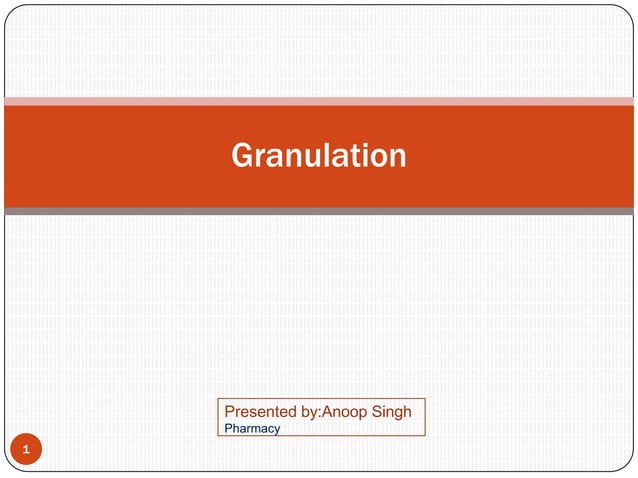 Granulation

Presented by:Anoop Singh
Pharmacy

1